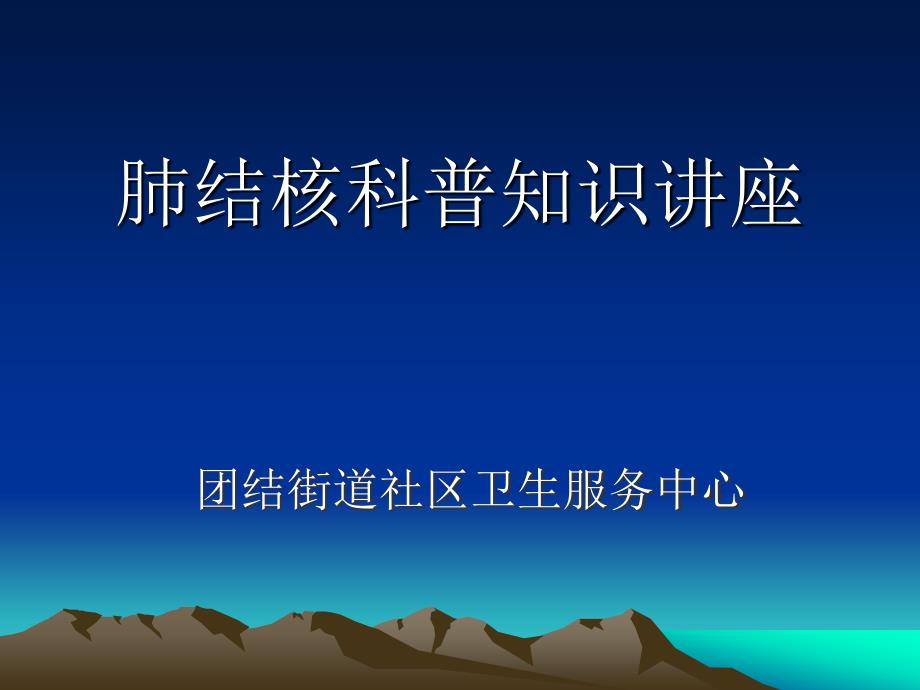 肺结核科普知识讲座

团结街道社区卫生服务中心